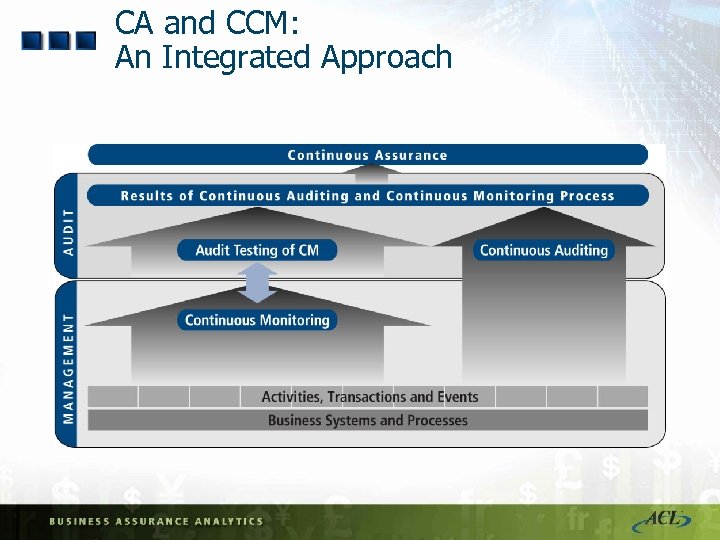 CA and CCM:
An Integrated Approach

Continuous Assurance

AUDIT

Results of Continuous Auditing and Continuous Monitoring Process

Audit Testing of CM

Continuous Auditing

MANAGEMENT

Continuous Monitoring

Activities, Transactions and Events

Business Systems and Processes

BUSINESS ASSURANCE ANALYTICS

ACL